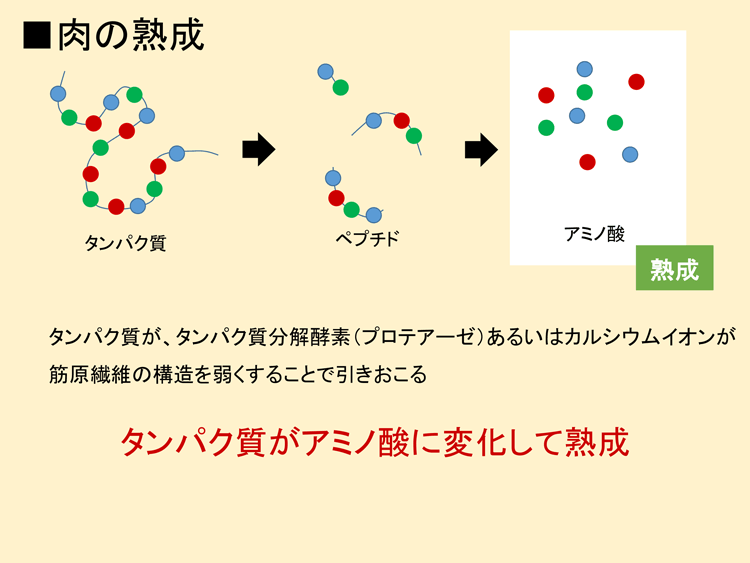 ■肉の熟成

タンパク質

ペプチド

アミノ酸

熟成

タンパク質が、タンパク質分解酵素(プロテアーゼ)あるいはカルシウムイオンが筋原繊維の構造を弱くすることで引きおこる

タンパク質がアミノ酸に変化して熟成